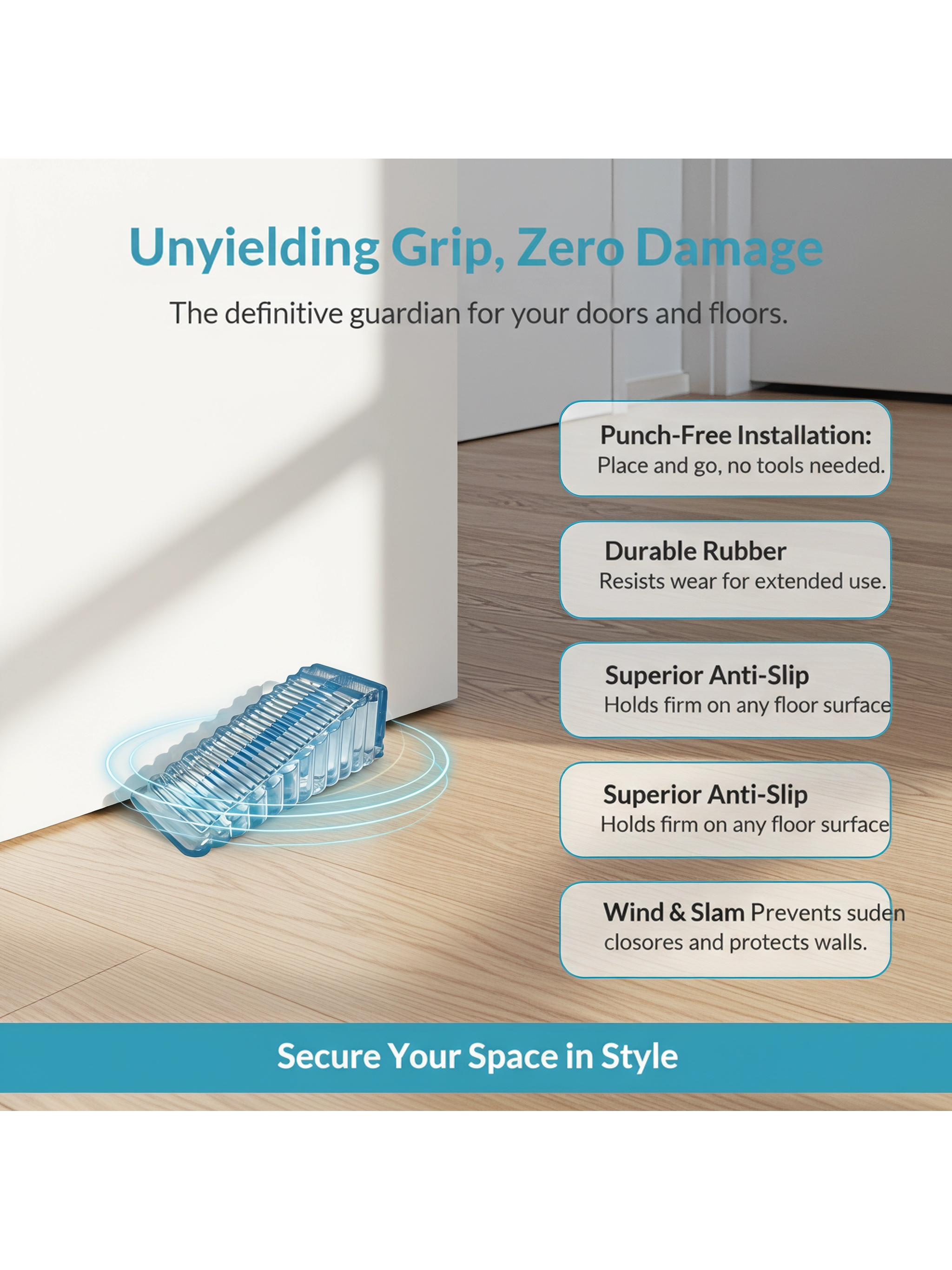 Unyielding Grip, Zero Damage

The definitive guardian for your doors and floors.

Punch-Free Installation:
Place and go, no tools needed.

Durable Rubber
Resists wear for extended use.

Superior Anti-Slip
Holds firm on any floor surface

Superior Anti-Slip
Holds firm on any floor surface

Wind & Slam Prevents suden closores and protects walls.

Secure Your Space in Style